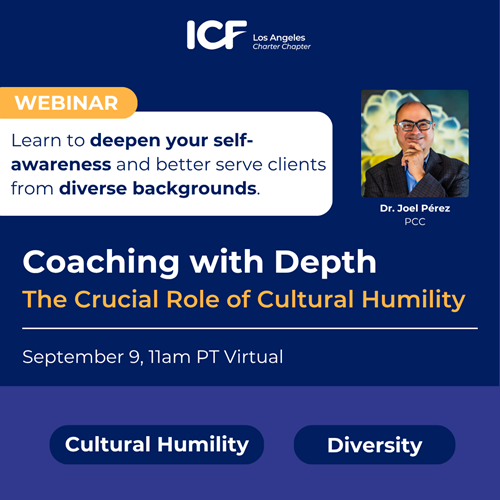 ICF Los Angeles Charter Chapter

WEBINAR

Learn to deepen your self-awareness and better serve clients from diverse backgrounds.

Dr. Joel Pérez
PCC

Coaching with Depth
The Crucial Role of Cultural Humility

September 9, 11am PT Virtual

Cultural Humility

Diversity